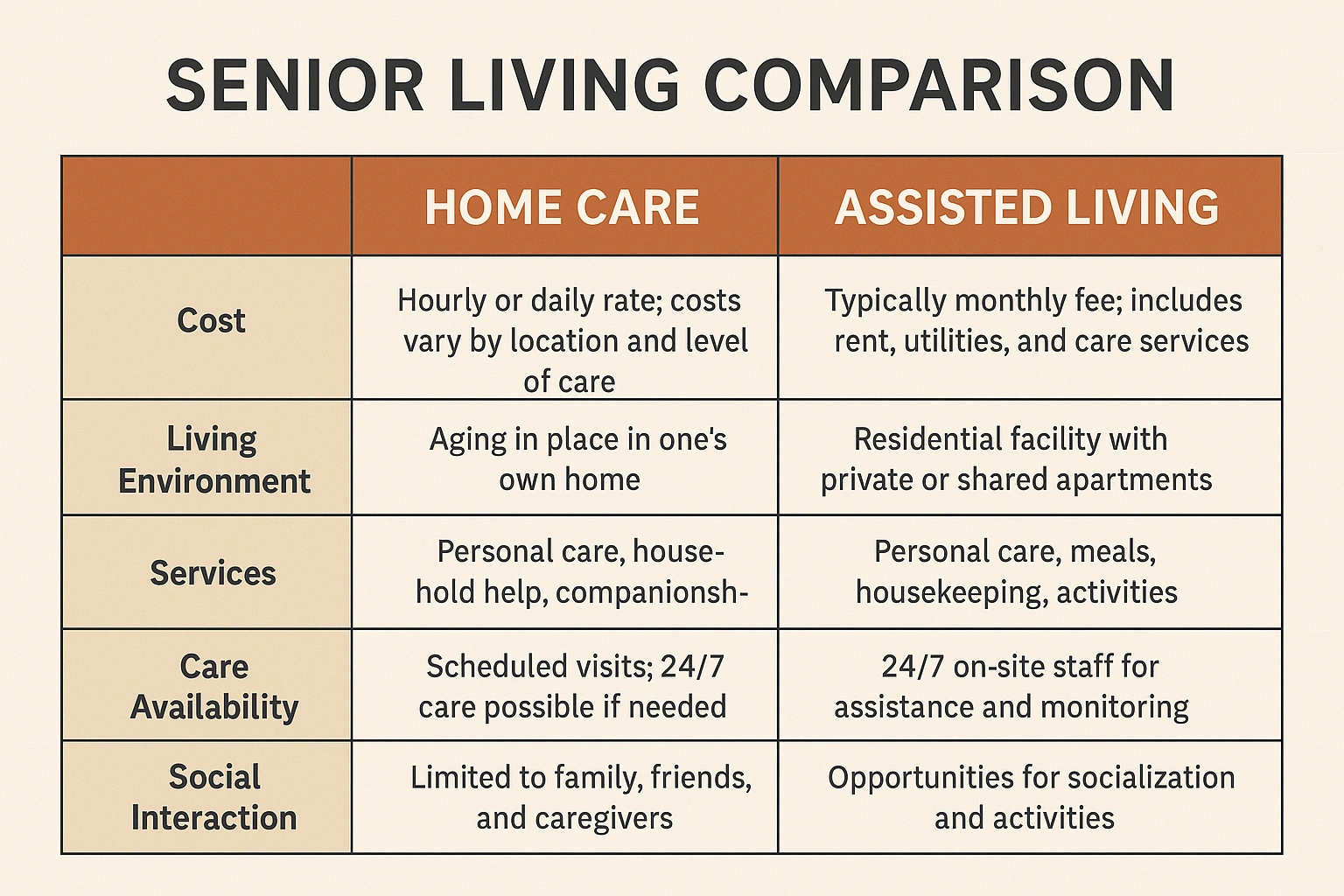 SENIOR LIVING COMPARISON

| | HOME CARE | ASSISTED LIVING |
|---|---|---|
| Cost | Hourly or daily rate; costs vary by location and level of care | Typically monthly fee; includes rent, utilities, and care services |
| Living Environment | Aging in place in one's own home | Residential facility with private or shared apartments |
| Services | Personal care, household help, companionsh- | Personal care, meals, housekeeping, activities |
| Care Availability | Scheduled visits; 24/7 care possible if needed | 24/7 on-site staff for assistance and monitoring |
| Social Interaction | Limited to family, friends, and caregivers | Opportunities for socialization and activities |